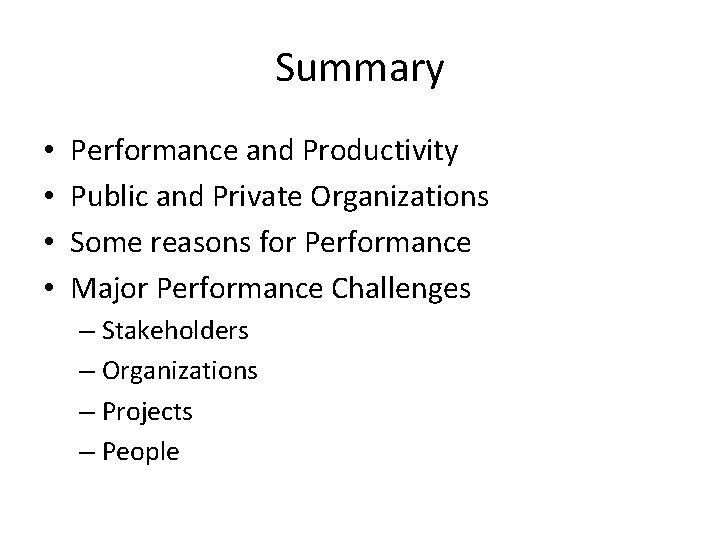 Summary

• Performance and Productivity
• Public and Private Organizations
• Some reasons for Performance
• Major Performance Challenges
– Stakeholders
– Organizations
– Projects
– People